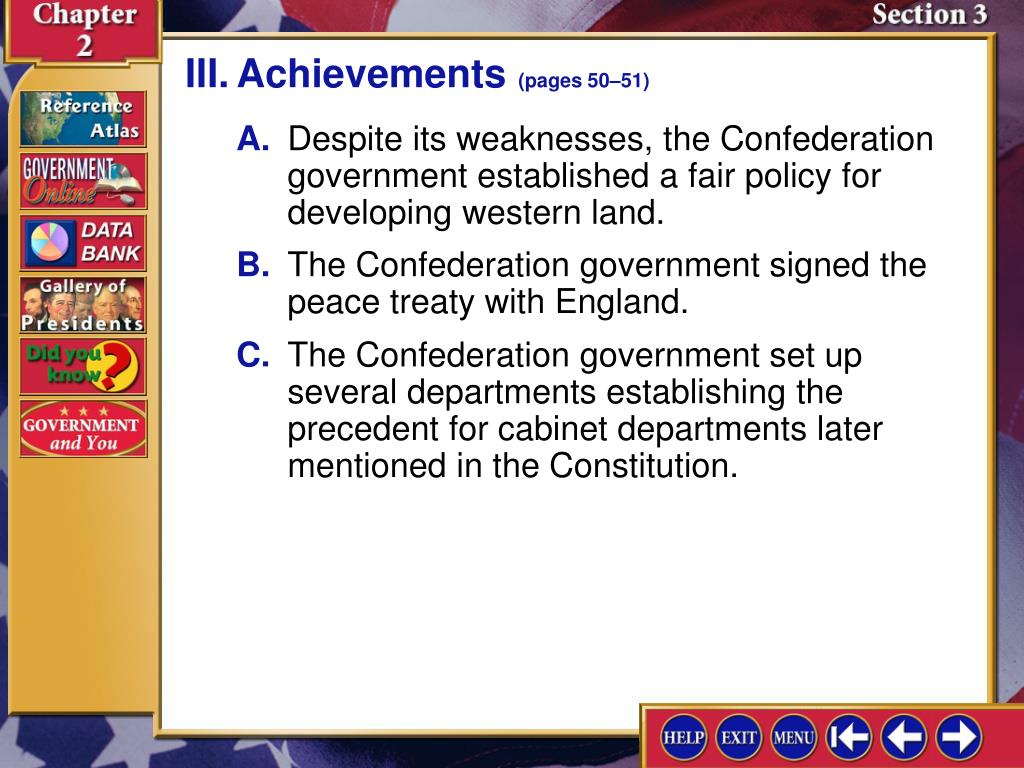 Chapter 2

Section 3

Reference Atlas

GOVERNMENT Online

DATA BANK

Gallery of Presidents

Did you know?

GOVERNMENT and You

III. Achievements (pages 50–51)

A. Despite its weaknesses, the Confederation government established a fair policy for developing western land.

B. The Confederation government signed the peace treaty with England.

C. The Confederation government set up several departments establishing the precedent for cabinet departments later mentioned in the Constitution.

HELP EXIT MENU